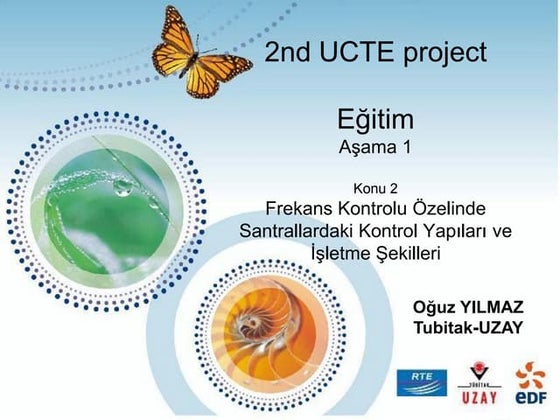 2nd UCTE project

Eğitim
Aşama 1

Konu 2
Frekans Kontrolu Özelinde Santrallardaki Kontrol Yapıları ve İşletme Şekilleri

Oğuz YILMAZ
Tubitak-UZAY

RTE
TÜBİTAK
UZAY
eDF